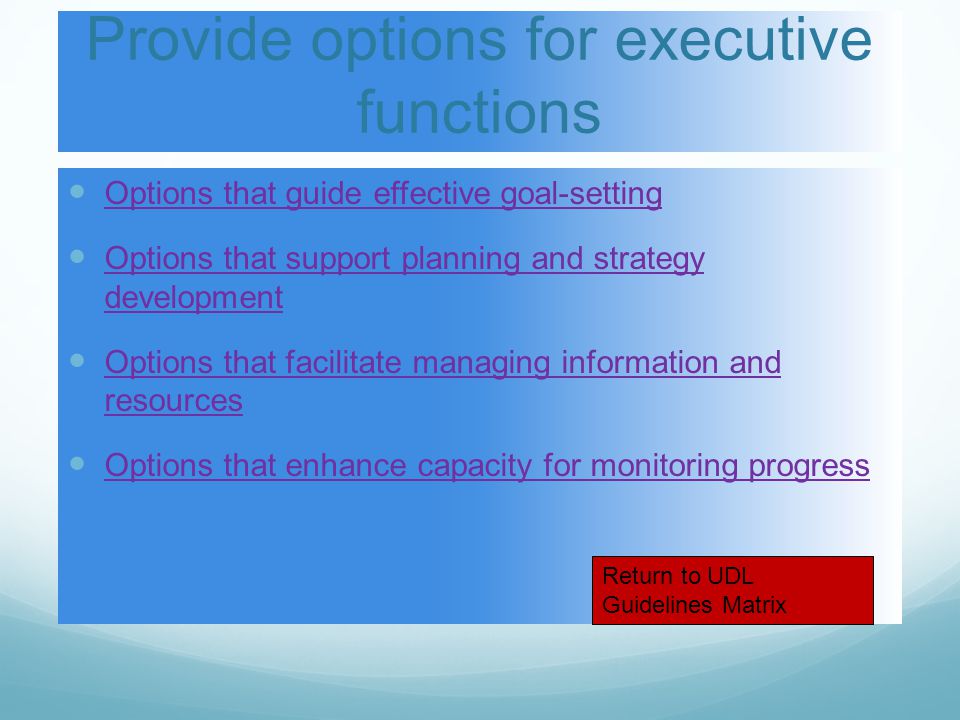 Provide options for executive functions

- Options that guide effective goal-setting
- Options that support planning and strategy development
- Options that facilitate managing information and resources
- Options that enhance capacity for monitoring progress

Return to UDL Guidelines Matrix